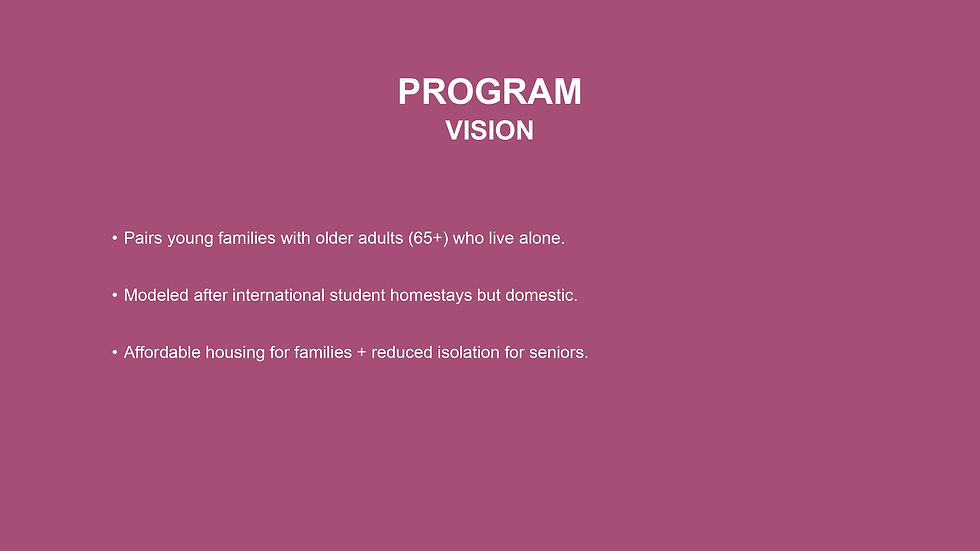 PROGRAM
VISION

• Pairs young families with older adults (65+) who live alone.

• Modeled after international student homestays but domestic.

• Affordable housing for families + reduced isolation for seniors.